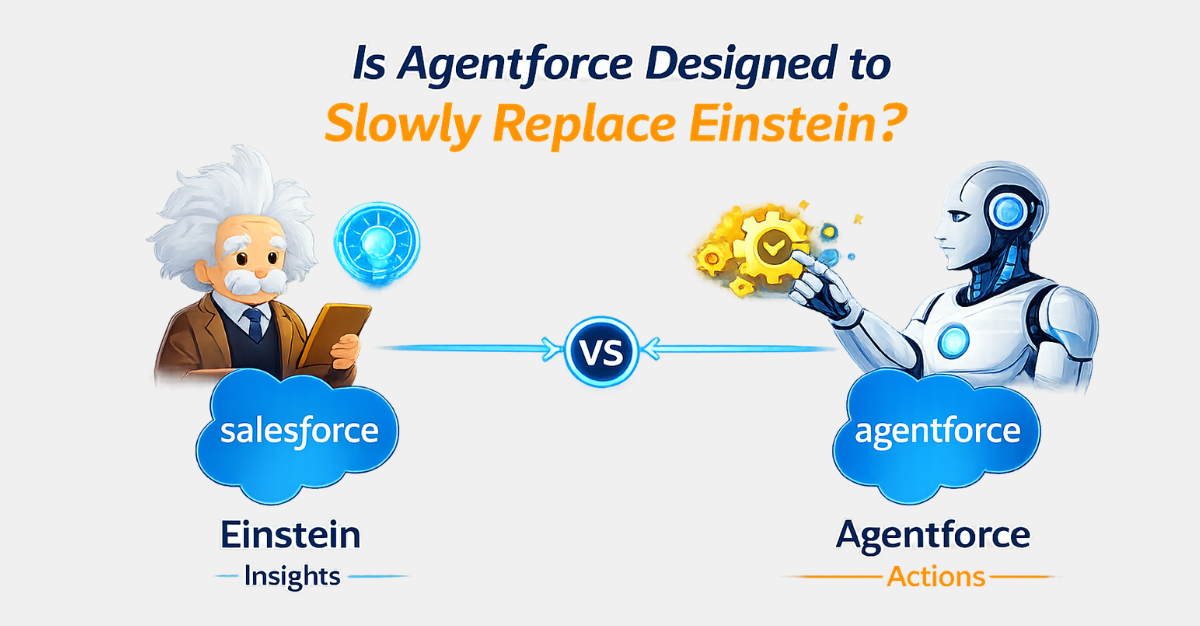 Is Agentforce Designed to
Slowly Replace Einstein?

VS

salesforce

Einstein
Insights

agentforce

Agentforce
Actions